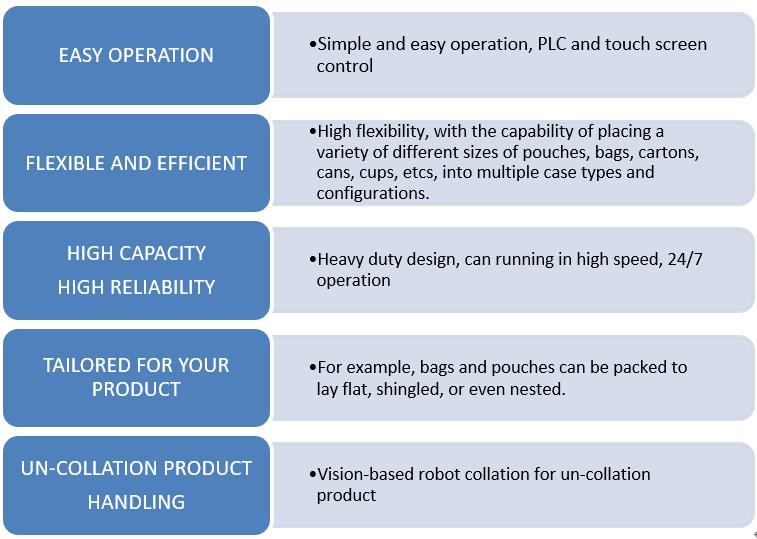 EASY OPERATION

•Simple and easy operation, PLC and touch screen control

FLEXIBLE AND EFFICIENT

•High flexibility, with the capability of placing a variety of different sizes of pouches, bags, cartons, cans, cups, etcs, into multiple case types and configurations.

HIGH CAPACITY
HIGH RELIABILITY

•Heavy duty design, can running in high speed, 24/7 operation

TAILORED FOR YOUR PRODUCT

•For example, bags and pouches can be packed to lay flat, shingled, or even nested.

UN-COLLATION PRODUCT HANDLING

•Vision-based robot collation for un-collation product